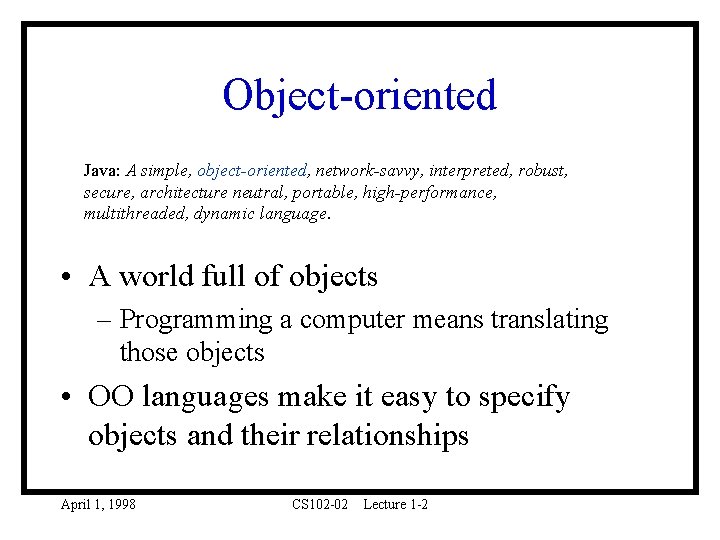 Object-oriented

Java: A simple, object-oriented, network-savvy, interpreted, robust, secure, architecture neutral, portable, high-performance, multithreaded, dynamic language.

• A world full of objects
– Programming a computer means translating those objects
• OO languages make it easy to specify objects and their relationships

April 1, 1998 CS102-02 Lecture 1-2